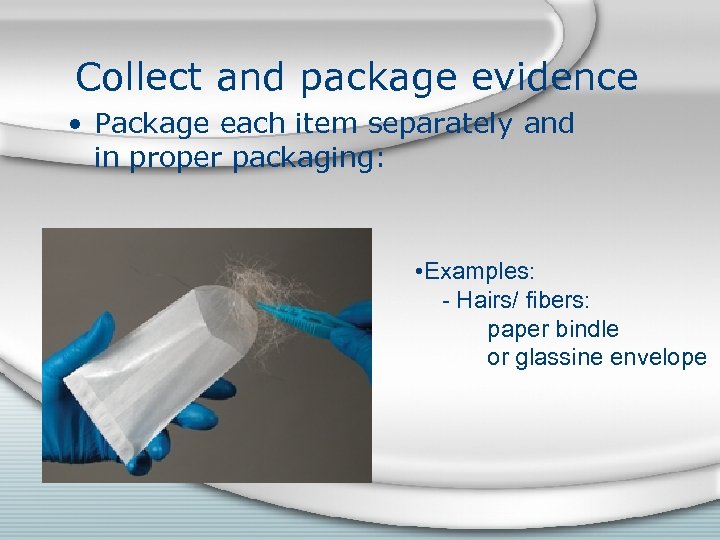 Collect and package evidence

• Package each item separately and in proper packaging:

•Examples:
- Hairs/ fibers:
paper bindle
or glassine envelope